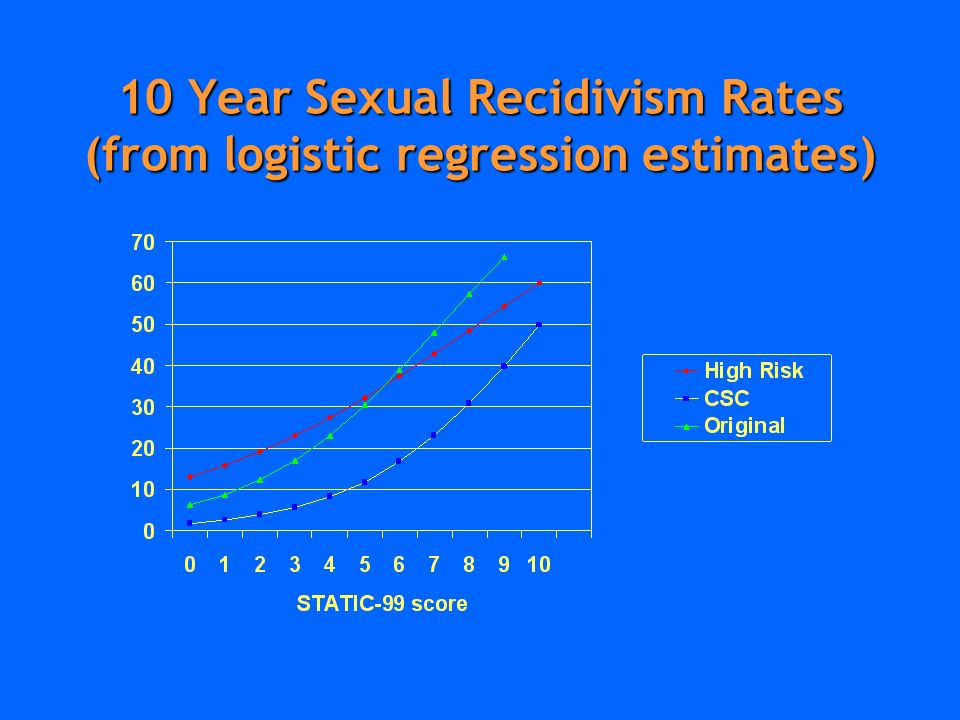 10 Year Sexual Recidivism Rates (from logistic regression estimates)

70
60
50
40
30
20
10
0

0 1 2 3 4 5 6 7 8 9 10

STATIC-99 score

High Risk
CSC
Original